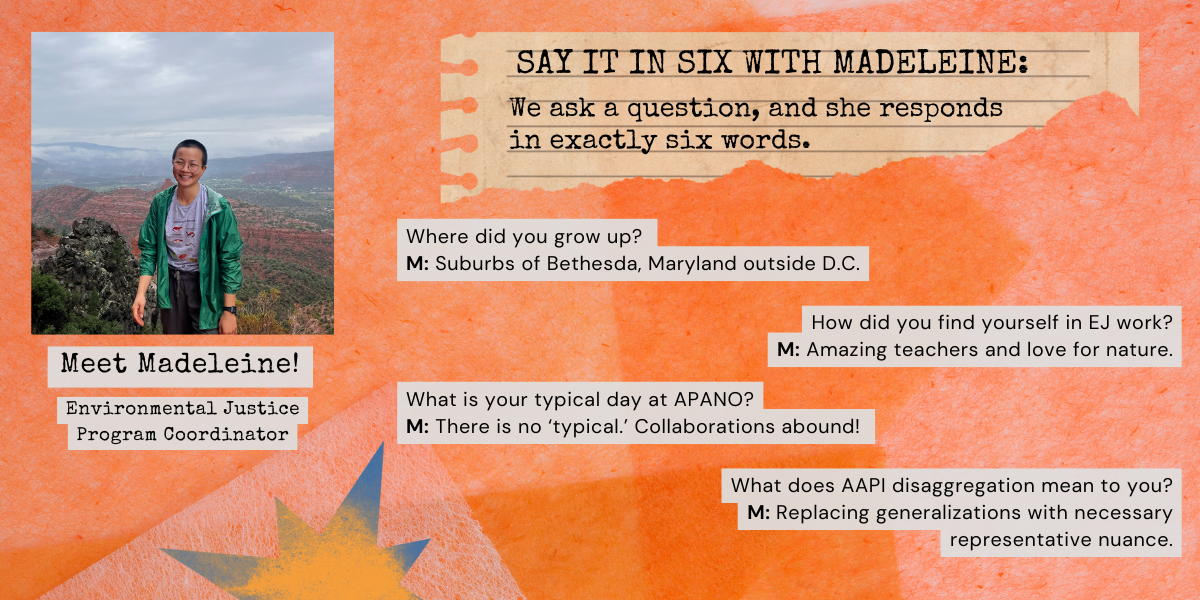 Meet Madeleine!

Environmental Justice Program Coordinator

SAY IT IN SIX WITH MADELEINE:

We ask a question, and she responds in exactly six words.

Where did you grow up?
M: Suburbs of Bethesda, Maryland outside D.C.

How did you find yourself in EJ work?
M: Amazing teachers and love for nature.

What is your typical day at APANO?
M: There is no 'typical.' Collaborations abound!

What does AAPI disaggregation mean to you?
M: Replacing generalizations with necessary representative nuance.